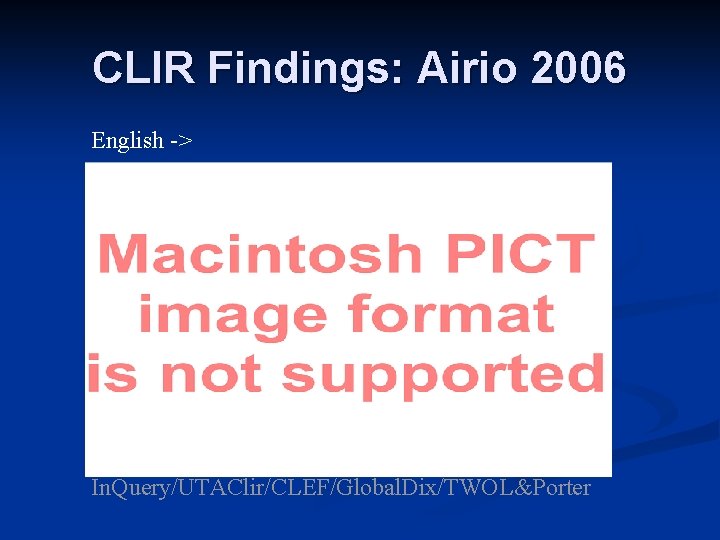 CLIR Findings: Airio 2006

English ->

Macintosh PICT image format is not supported

InQuery/UTAClir/CLEF/GlobalDix/TWOL&Porter